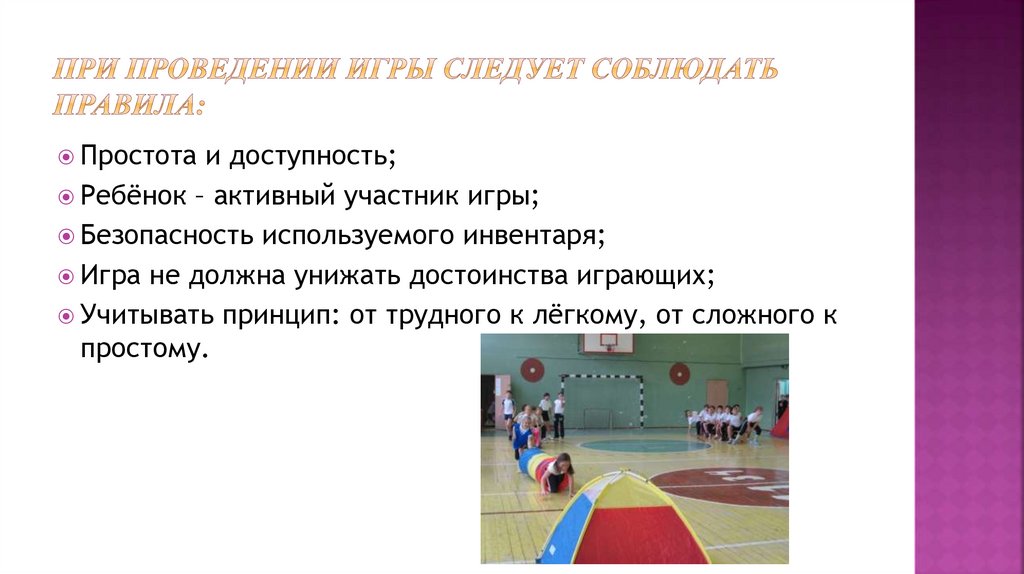 ПРИ ПРОВЕДЕНИИ ИГРЫ СЛЕДУЕТ СОБЛЮДАТЬ ПРАВИЛА:

Простота и доступность;

Ребёнок – активный участник игры;

Безопасность используемого инвентаря;

Игра не должна унижать достоинства играющих;

Учитывать принцип: от трудного к лёгкому, от сложного к простому.